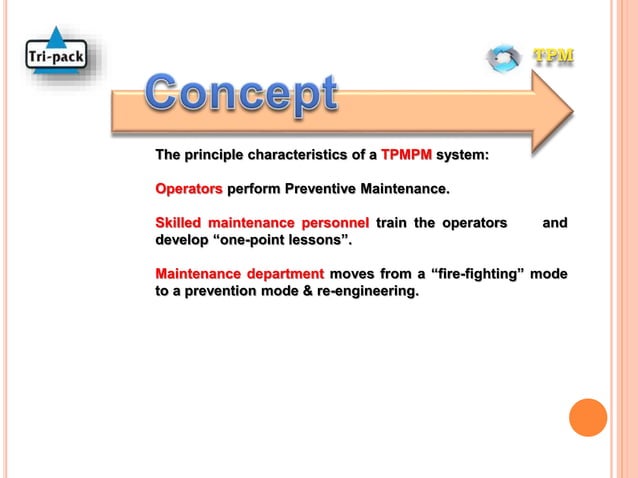 Tri-pack

TPM

Concept

The principle characteristics of a TPMPM system:

Operators perform Preventive Maintenance.

Skilled maintenance personnel train the operators and develop “one-point lessons”.

Maintenance department moves from a “fire-fighting” mode to a prevention mode & re-engineering.